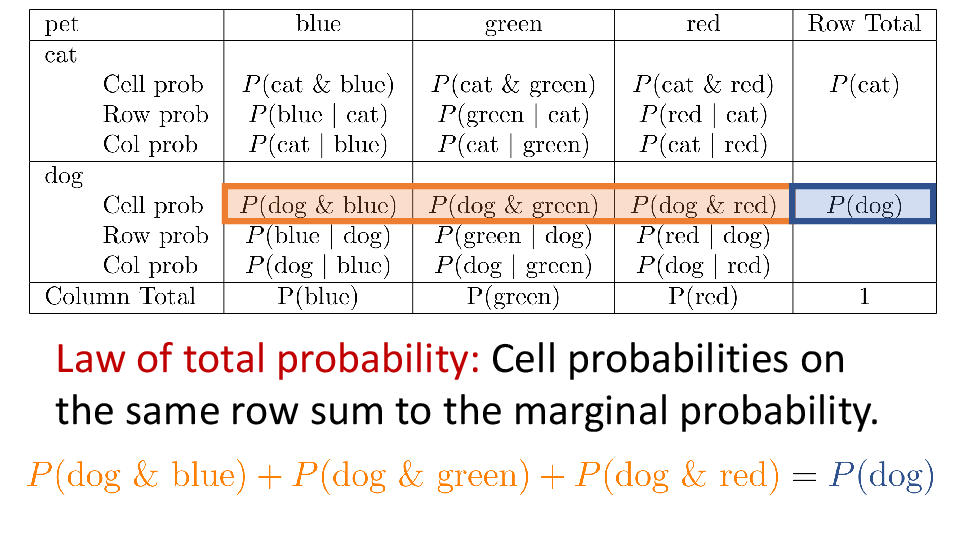 | pet | blue | green | red | Row Total |
|---|---|---|---|---|
| cat | | | | |
| Cell prob | $P(\text{cat \& blue})$ | $P(\text{cat \& green})$ | $P(\text{cat \& red})$ | $P(\text{cat})$ |
| Row prob | $P(\text{blue} \mid \text{cat})$ | $P(\text{green} \mid \text{cat})$ | $P(\text{red} \mid \text{cat})$ | |
| Col prob | $P(\text{cat} \mid \text{blue})$ | $P(\text{cat} \mid \text{green})$ | $P(\text{cat} \mid \text{red})$ | |
| dog | | | | |
| Cell prob | $P(\text{dog \& blue})$ | $P(\text{dog \& green})$ | $P(\text{dog \& red})$ | $P(\text{dog})$ |
| Row prob | $P(\text{blue} \mid \text{dog})$ | $P(\text{green} \mid \text{dog})$ | $P(\text{red} \mid \text{dog})$ | |
| Col prob | $P(\text{dog} \mid \text{blue})$ | $P(\text{dog} \mid \text{green})$ | $P(\text{dog} \mid \text{red})$ | |
| Column Total | P(blue) | P(green) | P(red) | 1 |

Law of total probability: Cell probabilities on the same row sum to the marginal probability.

$P(\text{dog \& blue}) + P(\text{dog \& green}) + P(\text{dog \& red}) = P(\text{dog})$